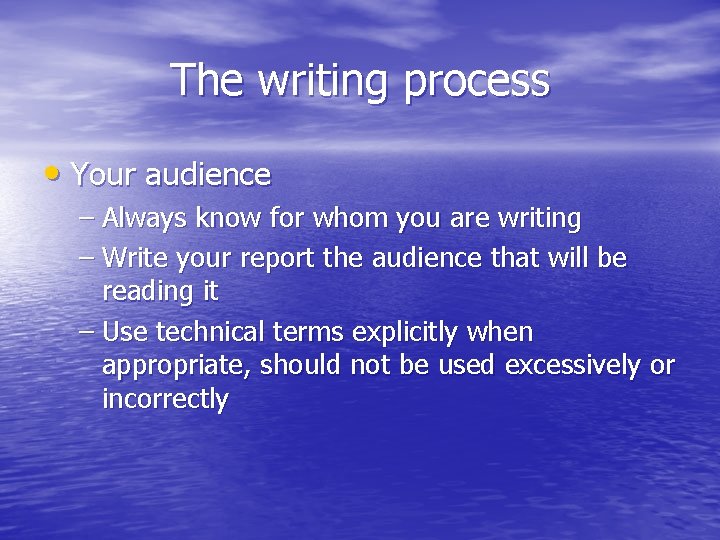 The writing process

• Your audience
– Always know for whom you are writing
– Write your report the audience that will be reading it
– Use technical terms explicitly when appropriate, should not be used excessively or incorrectly